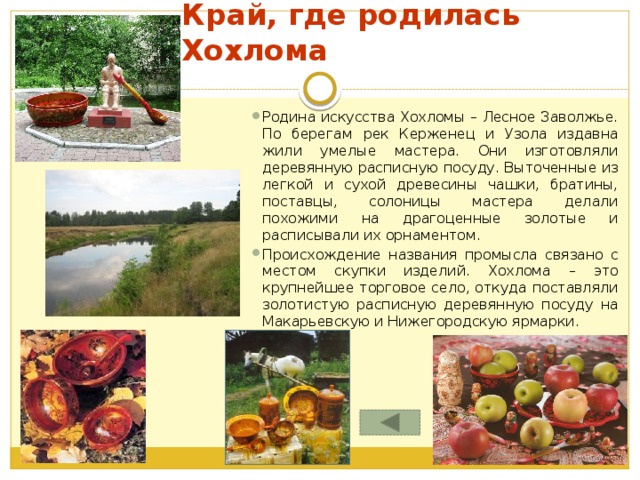 Край, где родилась Хохлома

Родина искусства Хохломы – Лесное Заволжье. По берегам рек Керженец и Узола издавна жили умелые мастера. Они изготовляли деревянную расписную посуду. Выточенные из легкой и сухой древесины чашки, братины, поставцы, солоницы мастера делали похожими на драгоценные золотые и расписывали их орнаментом.

Происхождение названия промысла связано с местом скупки изделий. Хохлома – это крупнейшее торговое село, откуда поставляли золотистую расписную деревянную посуду на Макарьевскую и Нижегородскую ярмарки.